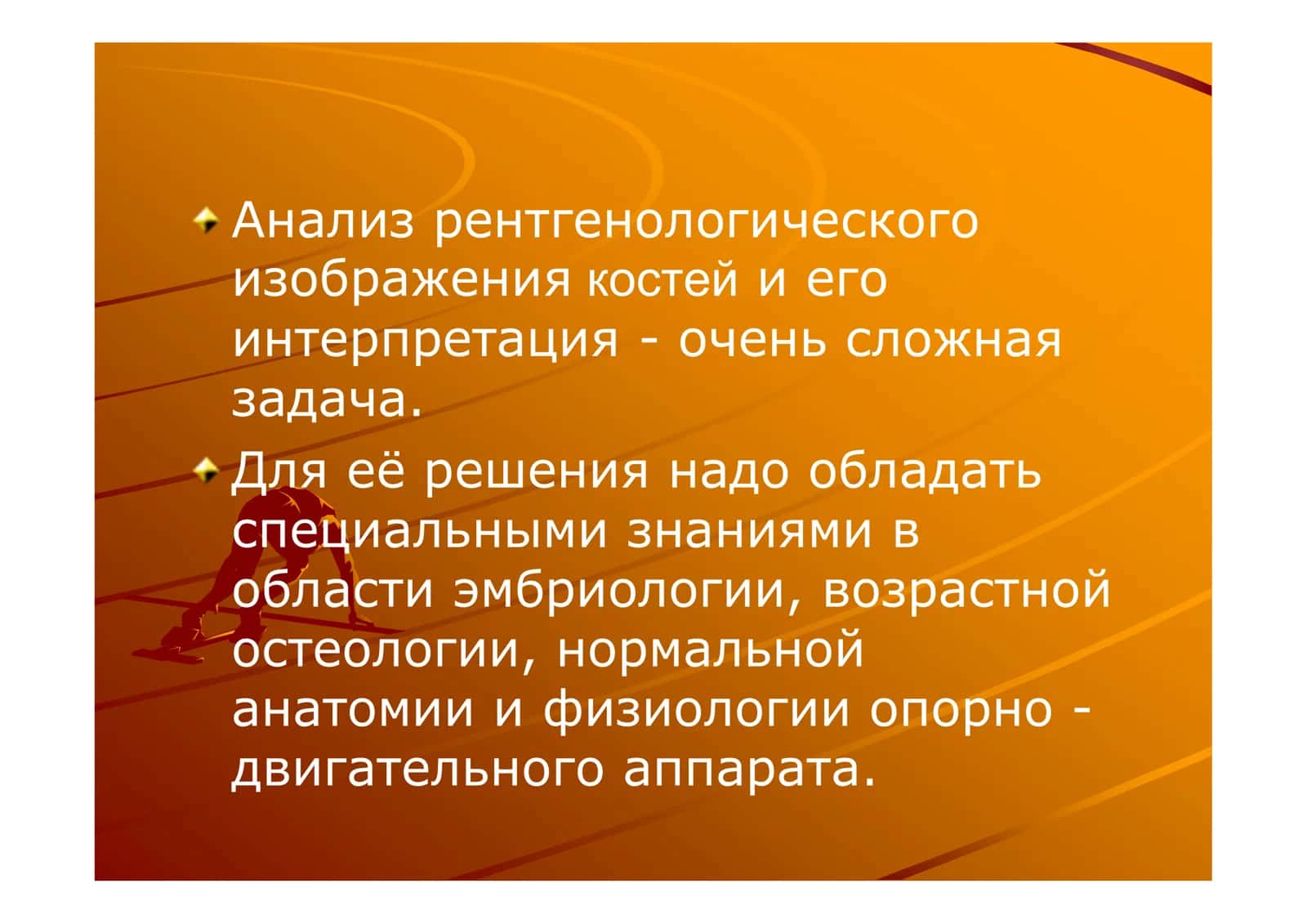 Анализ рентгенологического изображения костей и его интерпретация - очень сложная задача.

Для её решения надо обладать специальными знаниями в области эмбриологии, возрастной остеологии, нормальной анатомии и физиологии опорно - двигательного аппарата.